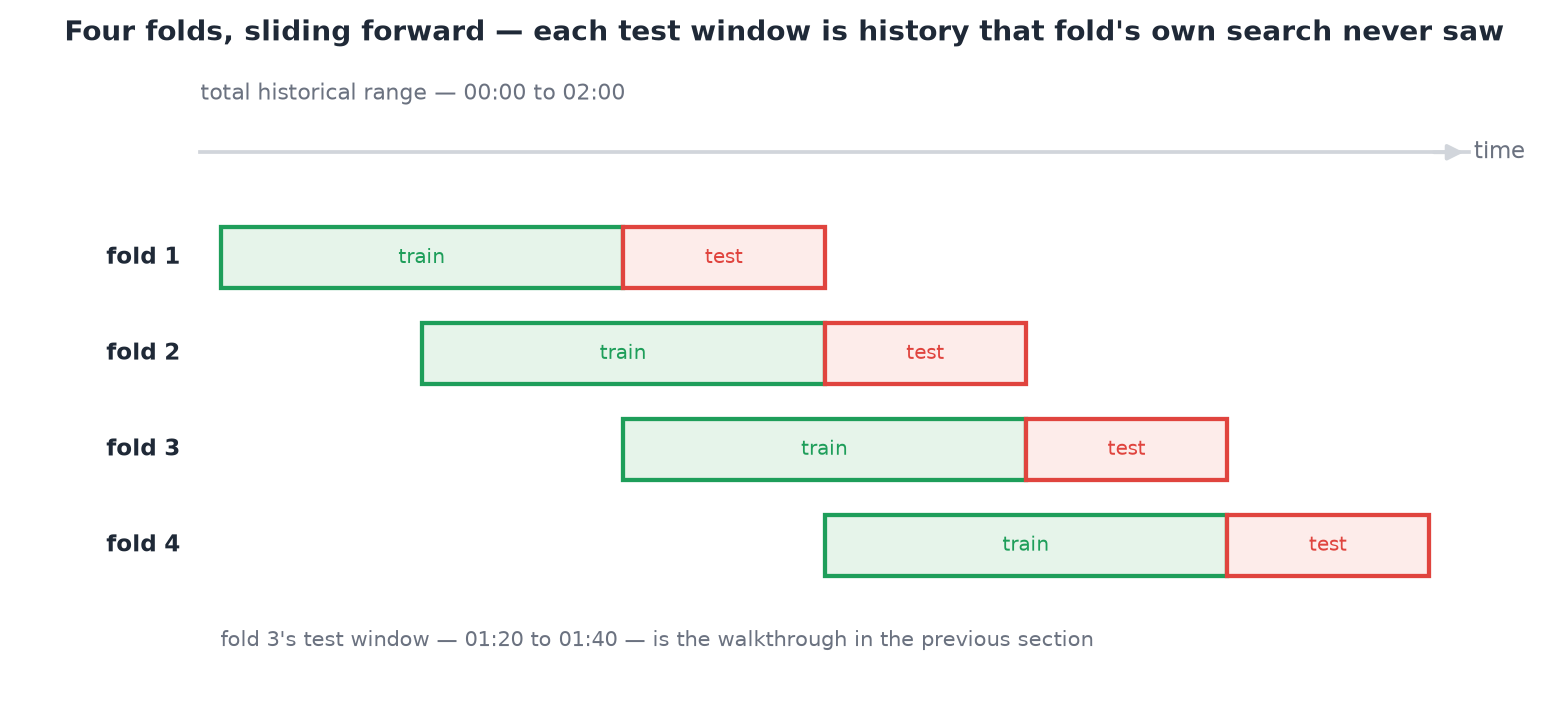 Four folds, sliding forward — each test window is history that fold's own search never saw

total historical range — 00:00 to 02:00

time

fold 1 train test

fold 2 train test

fold 3 train test

fold 4 train test

fold 3's test window — 01:20 to 01:40 — is the walkthrough in the previous section